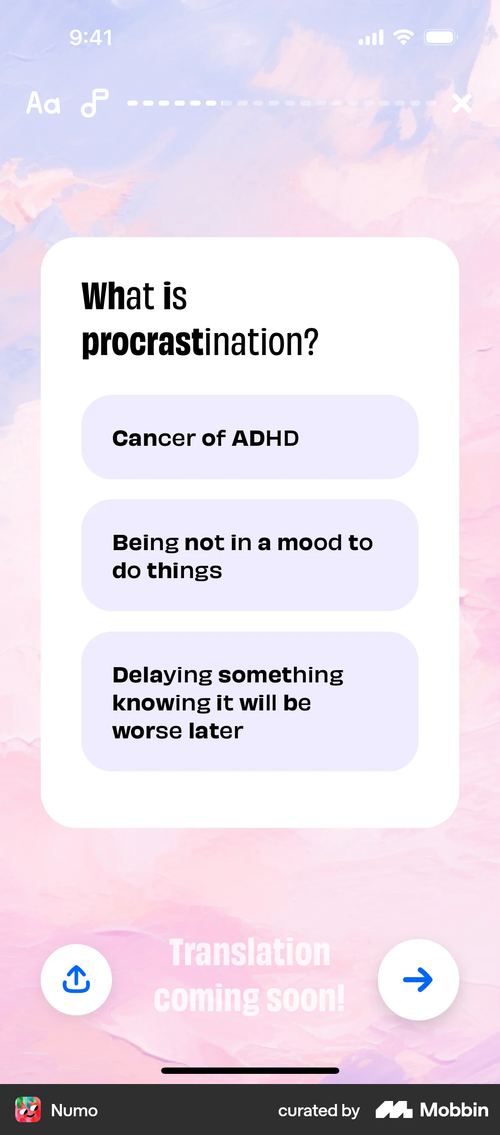 9:41

Aa

What is procrastination?

Cancer of ADHD

Being not in a mood to do things

Delaying something knowing it will be worse later

Translation coming soon!

Numo

curated by Mobbin